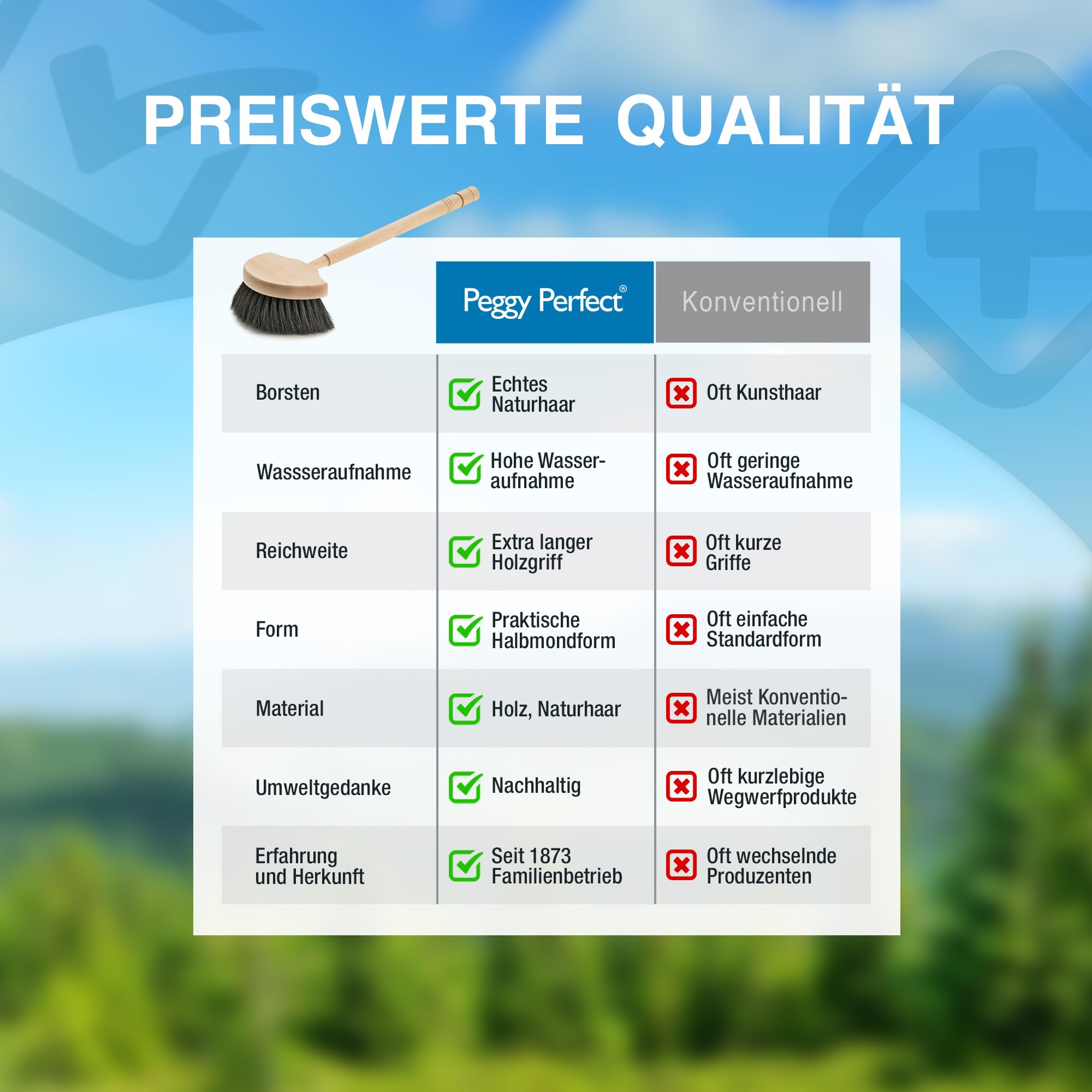 PREISWERTE QUALITÄT

| | Peggy Perfect® | Konventionell |
|---|---|---|
| Borsten | Echtes Naturhaar | Oft Kunsthaar |
| Wassseraufnahme | Hohe Wasseraufnahme | Oft geringe Wasseraufnahme |
| Reichweite | Extra langer Holzgriff | Oft kurze Griffe |
| Form | Praktische Halbmondform | Oft einfache Standardform |
| Material | Holz, Naturhaar | Meist Konventionelle Materialien |
| Umweltgedanke | Nachhaltig | Oft kurzlebige Wegwerfprodukte |
| Erfahrung und Herkunft | Seit 1873 Familienbetrieb | Oft wechselnde Produzenten |